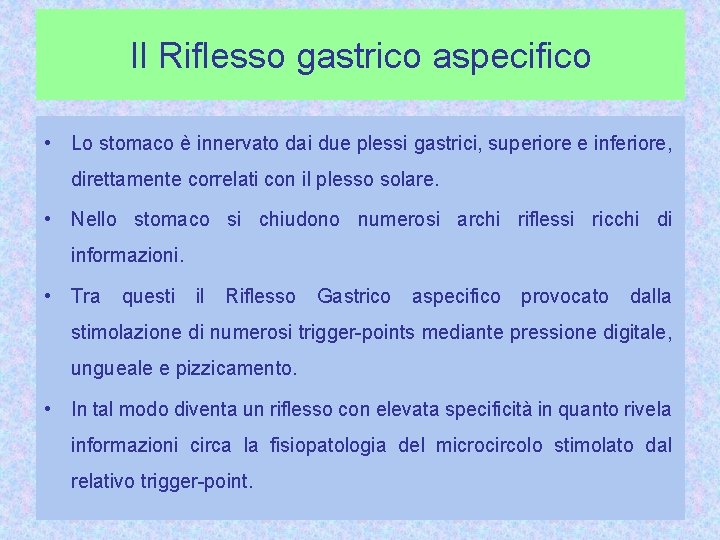 Il Riflesso gastrico aspecifico

• Lo stomaco è innervato dai due plessi gastrici, superiore e inferiore, direttamente correlati con il plesso solare.

• Nello stomaco si chiudono numerosi archi riflessi ricchi di informazioni.

• Tra questi il Riflesso Gastrico aspecifico provocato dalla stimolazione di numerosi trigger-points mediante pressione digitale, ungueale e pizzicamento.

• In tal modo diventa un riflesso con elevata specificità in quanto rivela informazioni circa la fisiopatologia del microcircolo stimolato dal relativo trigger-point.